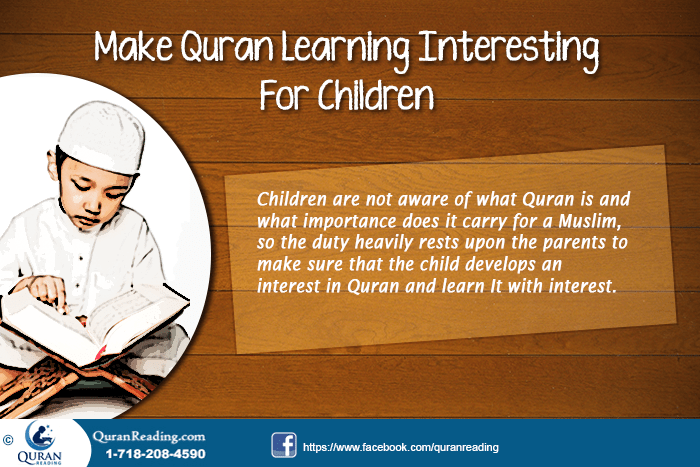 Make Quran Learning Interesting For Children

Children are not aware of what Quran is and what importance does it carry for a Muslim, so the duty heavily rests upon the parents to make sure that the child develops an interest in Quran and learn It with interest.

©

QURAN READING

QuranReading.com
1-718-208-4590

https://www.facebook.com/quranreading